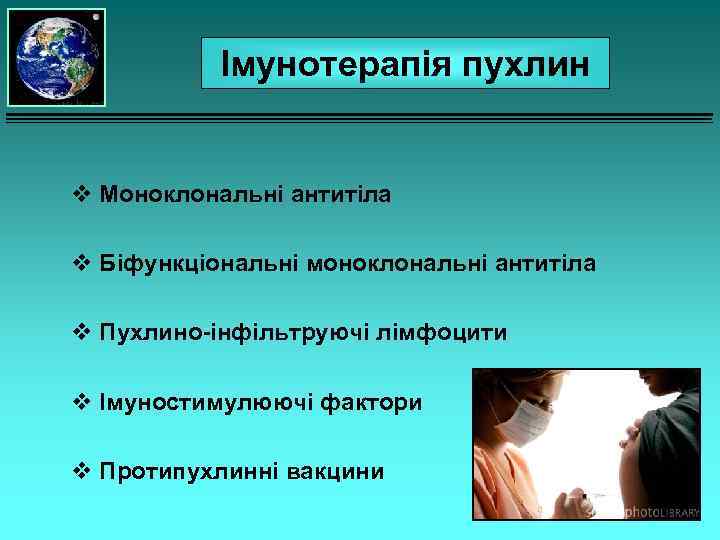 Імунотерапія пухлин

❖ Моноклональні антитіла

❖ Біфункціональні моноклональні антитіла

❖ Пухлино-інфільтруючі лімфоцити

❖ Імуностимулюючі фактори

❖ Протипухлинні вакцини

photoLIBRARY